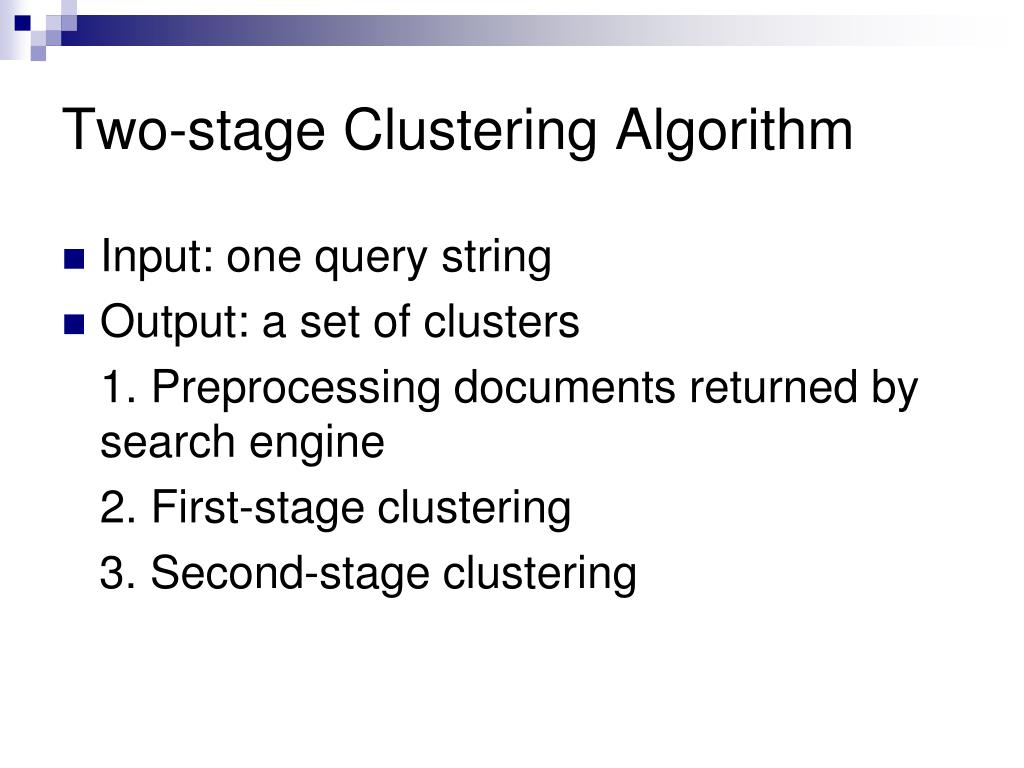 Two-stage Clustering Algorithm

Input: one query string

Output: a set of clusters

1. Preprocessing documents returned by search engine

2. First-stage clustering

3. Second-stage clustering